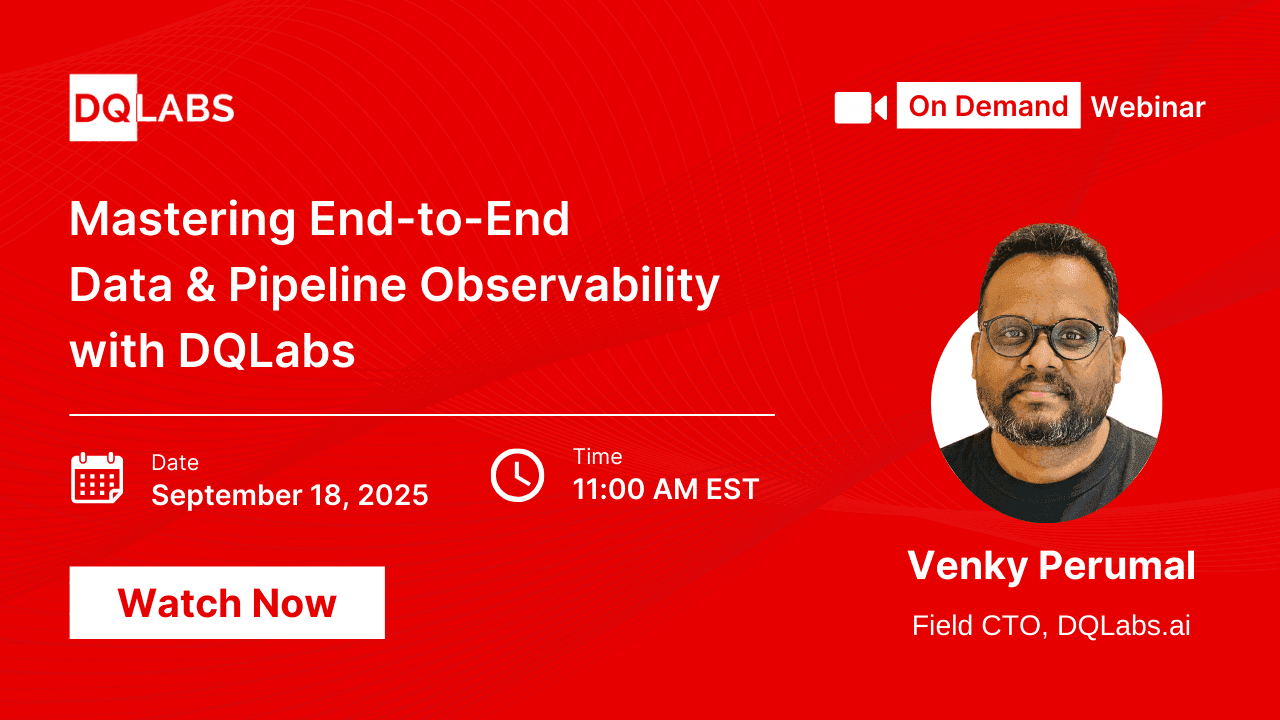 DQLABS

On Demand Webinar

Mastering End-to-End Data & Pipeline Observability with DQLabs

Date
September 18, 2025

Time
11:00 AM EST

Watch Now

Venky Perumal

Field CTO, DQLabs.ai